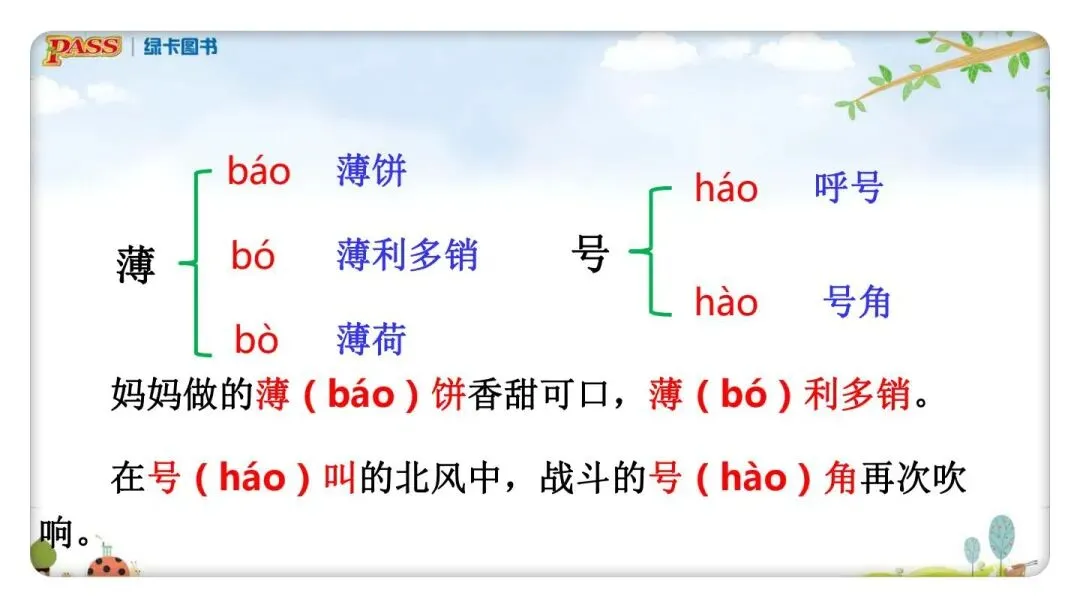 PASS | 绿卡图书

薄
báo 薄饼
bó 薄利多销
bò 薄荷

号
háo 呼号
hào 号角

妈妈做的薄（báo）饼香甜可口，薄（bó）利多销。

在号（háo）叫的北风中，战斗的号（hào）角再次吹响。